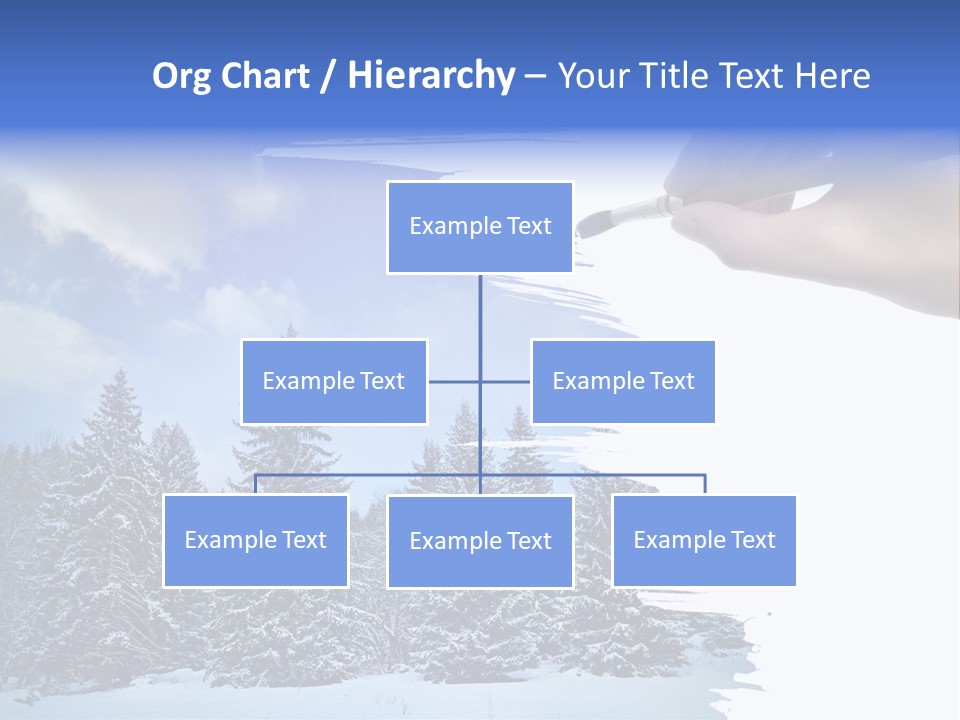 Org Chart / Hierarchy – Your Title Text Here

Example Text

Example Text

Example Text

Example Text

Example Text

Example Text